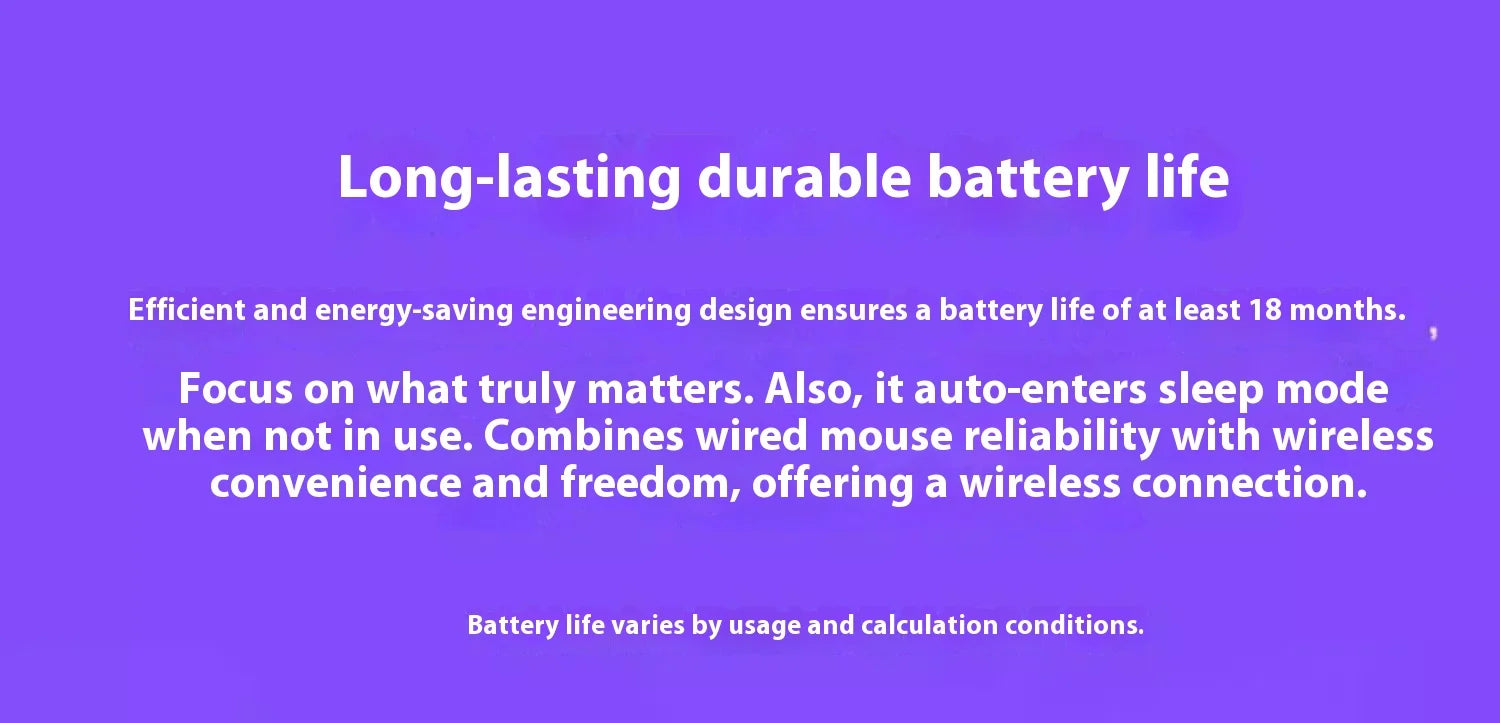 Long-lasting durable battery life

Efficient and energy-saving engineering design ensures a battery life of at least 18 months.

Focus on what truly matters. Also, it auto-enters sleep mode when not in use. Combines wired mouse reliability with wireless convenience and freedom, offering a wireless connection.

Battery life varies by usage and calculation conditions.